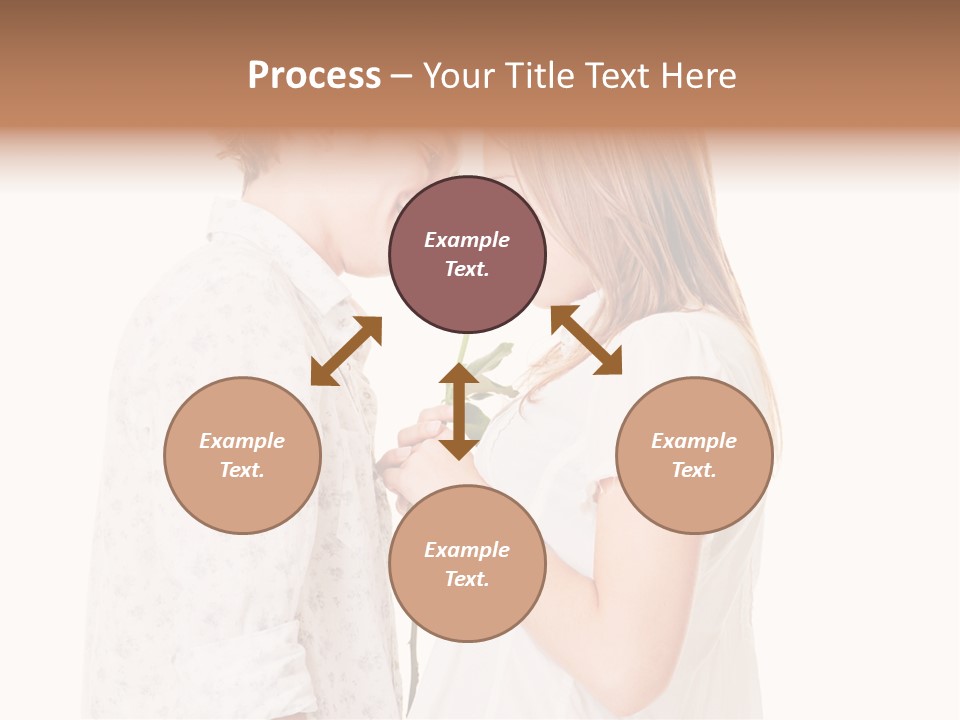 Process – Your Title Text Here

Example Text.

Example Text.

Example Text.

Example Text.